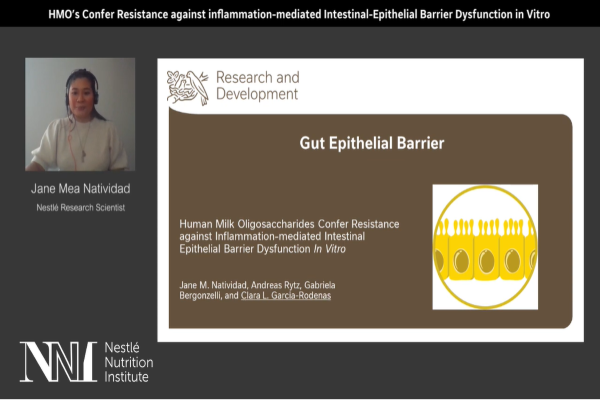 HMO's Confer Resistance against inflammation-mediated Intestinal-Epithelial Barrier Dysfunction in Vitro

Jane Mea Natividad

Nestlé Research Scientist

Research and Development

Gut Epithelial Barrier

Human Milk Oligosaccharides Confer Resistance against Inflammation-mediated Intestinal Epithelial Barrier Dysfunction In Vitro

Jane M. Natividad, Andreas Rytz, Gabriela Bergonzelli, and Clara L. Garcia-Rodenas

NNI Nestlé Nutrition Institute